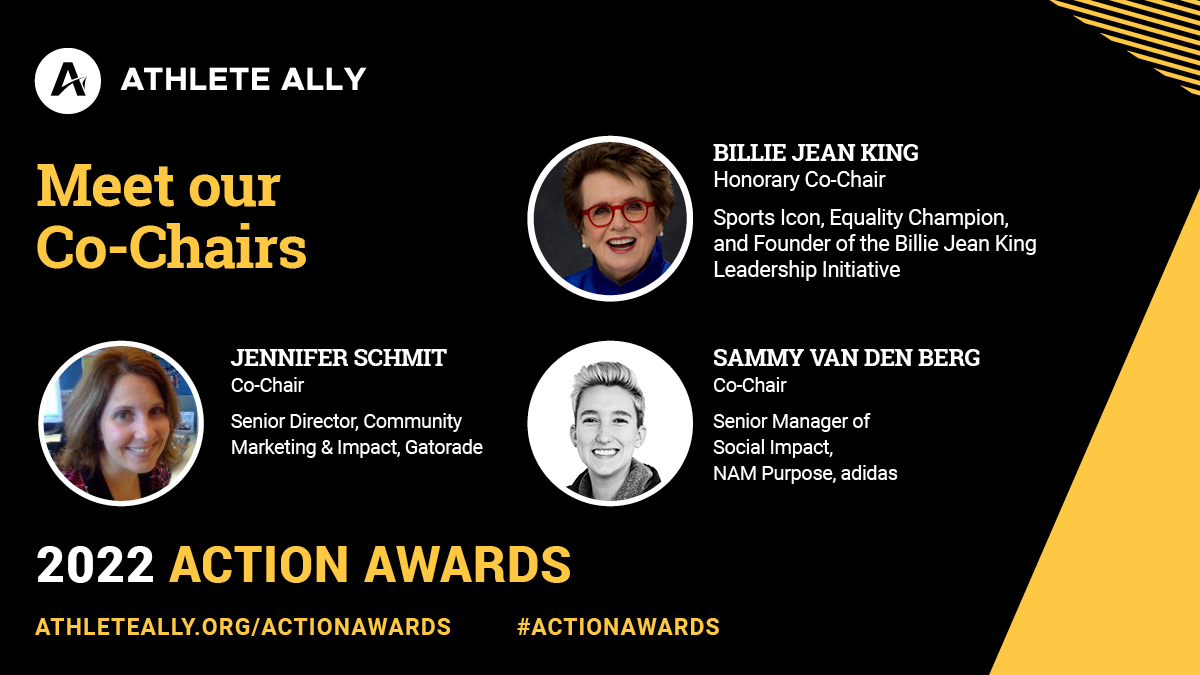 ATHLETE ALLY

Meet our Co-Chairs

BILLIE JEAN KING
Honorary Co-Chair

Sports Icon, Equality Champion, and Founder of the Billie Jean King Leadership Initiative

JENNIFER SCHMIT
Co-Chair

Senior Director, Community Marketing & Impact, Gatorade

SAMMY VAN DEN BERG
Co-Chair

Senior Manager of Social Impact, NAM Purpose, adidas

2022 ACTION AWARDS

ATHLETEALLY.ORG/ACTIONAWARDS #ACTIONAWARDS